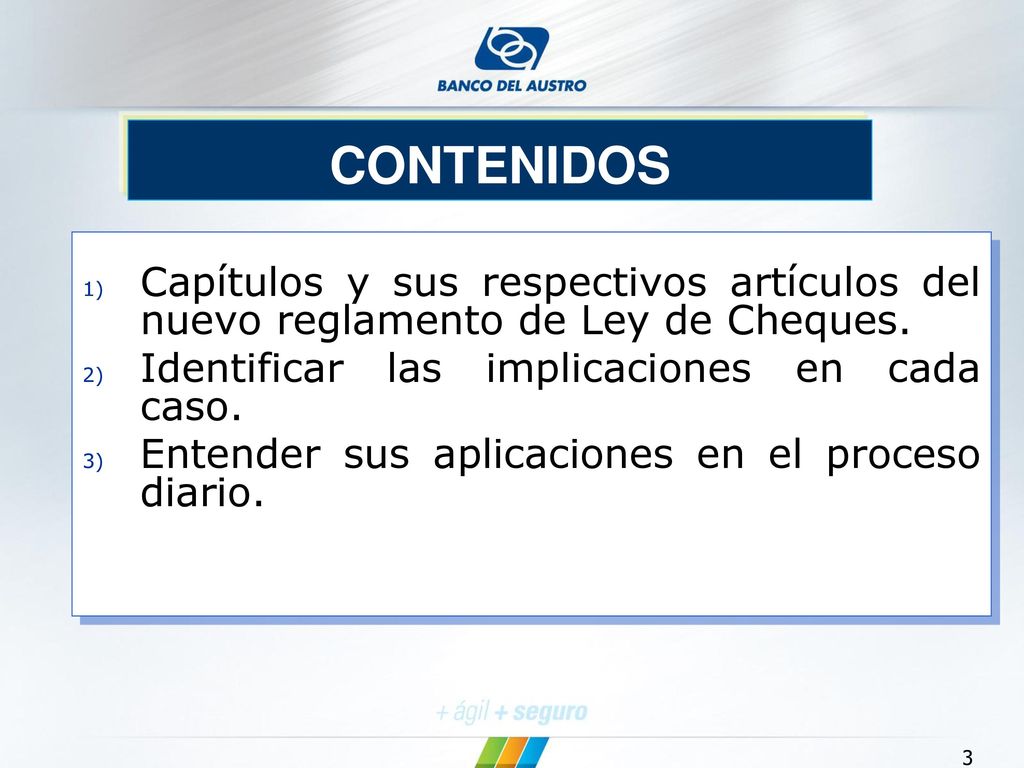 BANCO DEL AUSTRO

CONTENIDOS

1) Capítulos y sus respectivos artículos del nuevo reglamento de Ley de Cheques.
2) Identificar las implicaciones en cada caso.
3) Entender sus aplicaciones en el proceso diario.

+ ágil + seguro

3